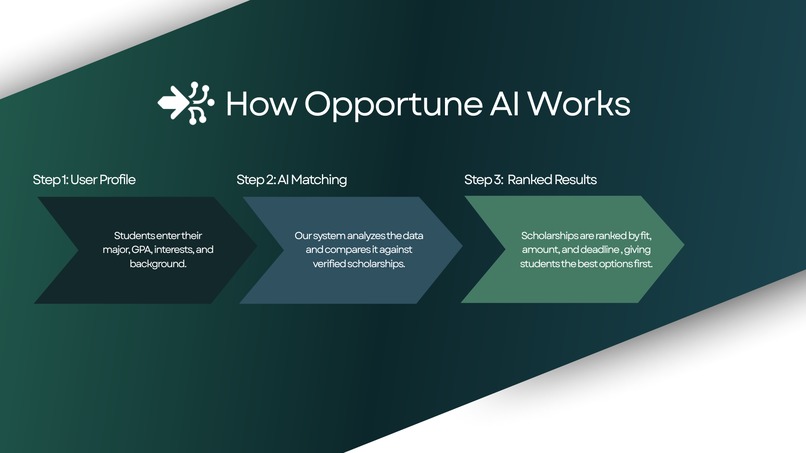 How Opportune AI Works

Step 1: User Profile

Students enter their major, GPA, interests, and background.

Step 2: AI Matching

Our system analyzes the data and compares it against verified scholarships.

Step 3: Ranked Results

Scholarships are ranked by fit, amount, and deadline , giving students the best options first.